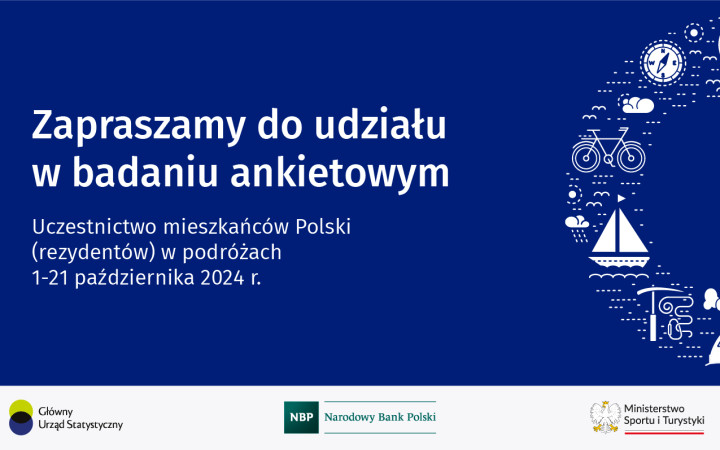 Zapraszamy do udziału w badaniu ankietowym

Uczestnictwo mieszkańców Polski (rezydentów) w podróżach 1-21 października 2024 r.

Główny Urząd Statystyczny

NBP Narodowy Bank Polski

Ministerstwo Sportu i Turystyki